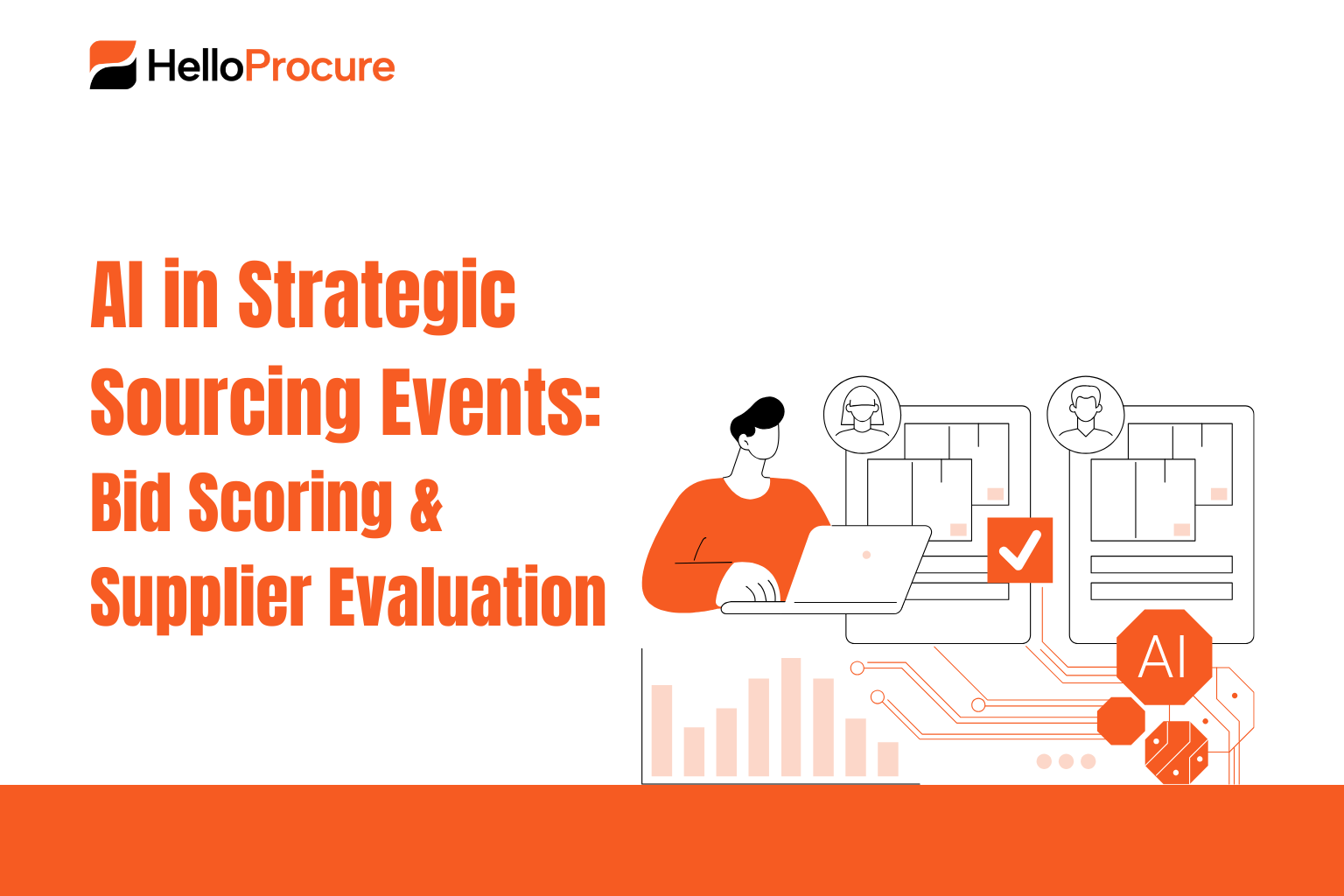 HelloProcure

AI in Strategic Sourcing Events: Bid Scoring & Supplier Evaluation

AI